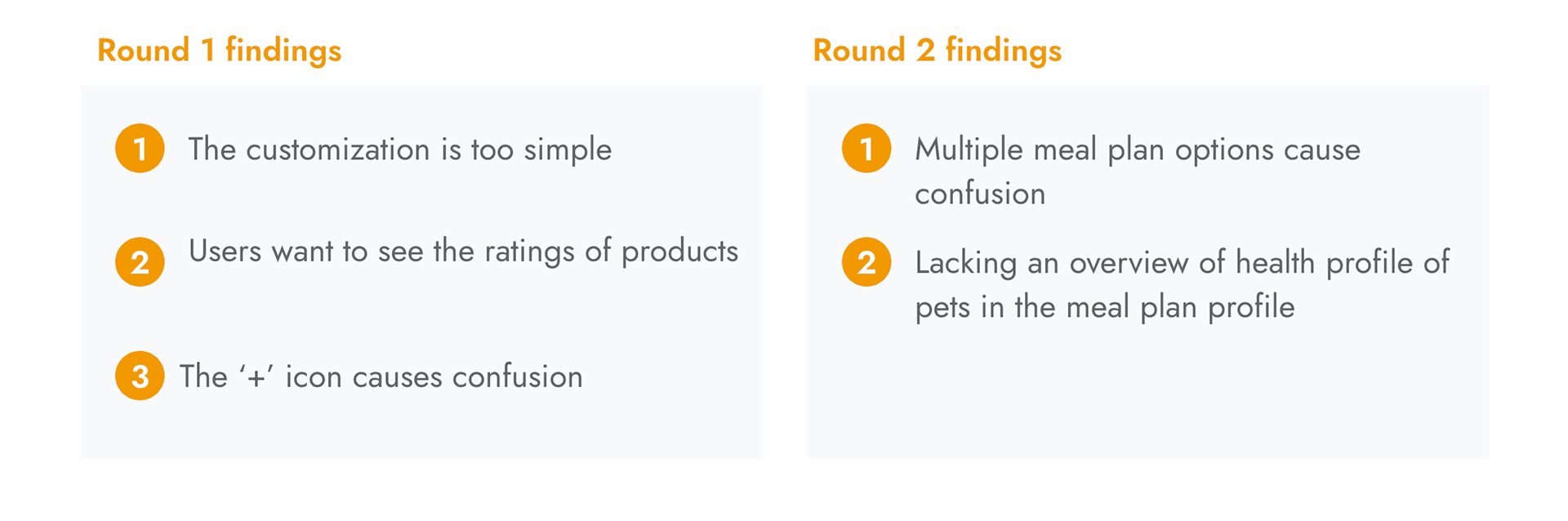 Round 1 findings

1 The customization is too simple

2 Users want to see the ratings of products

3 The ‘+’ icon causes confusion

Round 2 findings

1 Multiple meal plan options cause confusion

2 Lacking an overview of health profile of pets in the meal plan profile